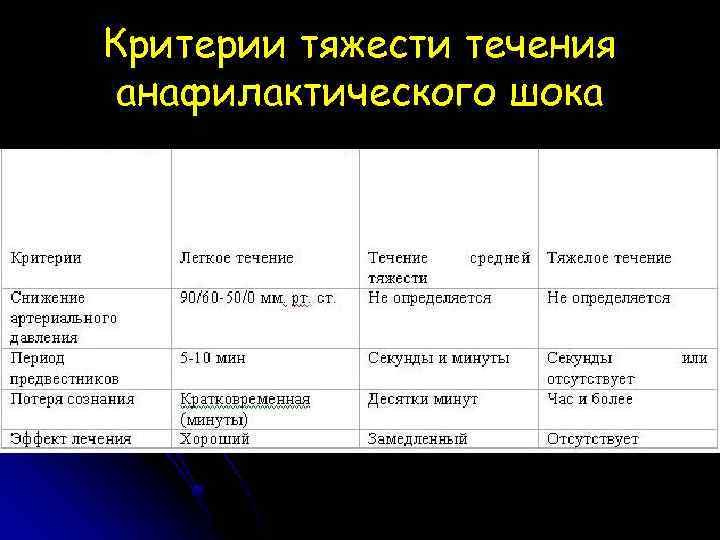 Критерии тяжести течения анафилактического шока

| Критерии | Легкое течение | Течение средней тяжести | Тяжелое течение |
|---|---|---|---|
| Снижение артериального давления | 90/60-50/0 мм. рт. ст. | Не определяется | Не определяется |
| Период предвестников | 5-10 мин | Секунды и минуты | Секунды или отсутствует |
| Потеря сознания | Кратковременная (минуты) | Десятки минут | Час и более |
| Эффект лечения | Хороший | Замедленный | Отсутствует |